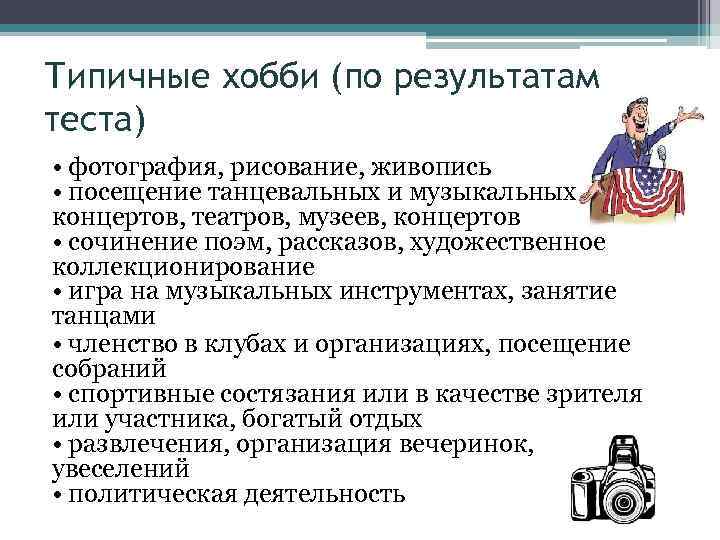 Типичные хобби (по результатам теста)

• фотография, рисование, живопись
• посещение танцевальных и музыкальных концертов, театров, музеев, концертов
• сочинение поэм, рассказов, художественное коллекционирование
• игра на музыкальных инструментах, занятие танцами
• членство в клубах и организациях, посещение собраний
• спортивные состязания или в качестве зрителя или участника, богатый отдых
• развлечения, организация вечеринок, увеселений
• политическая деятельность